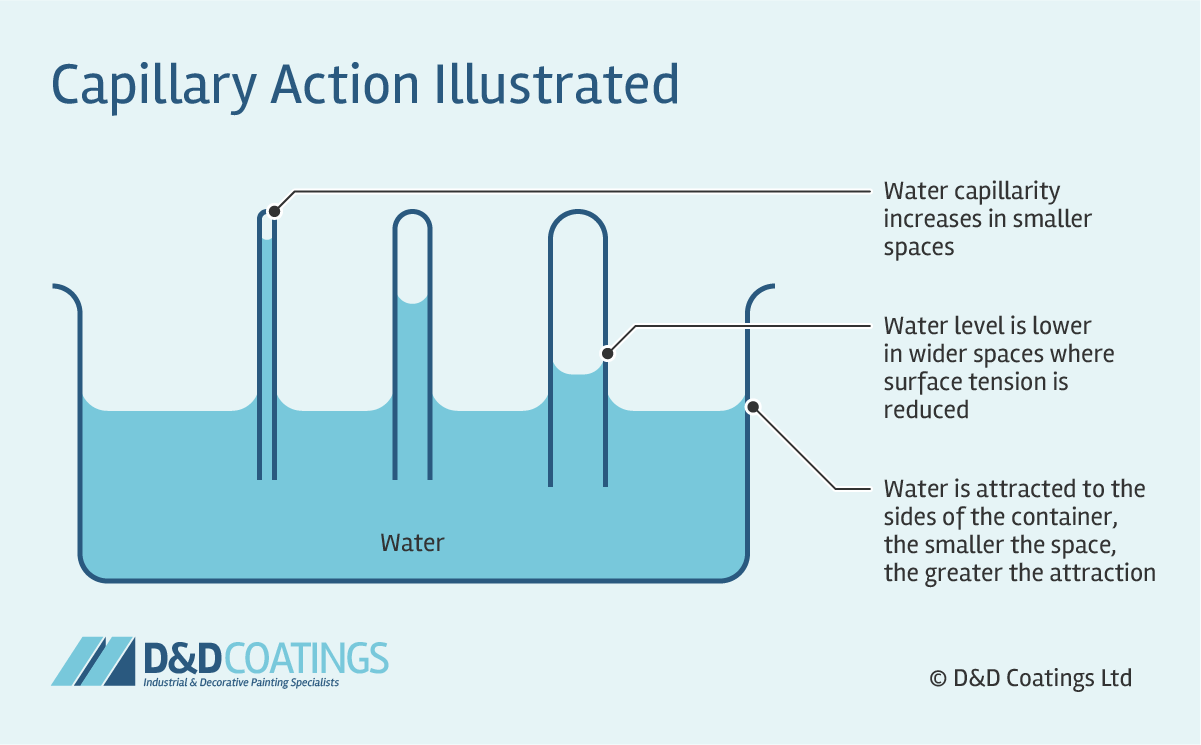 Capillary Action Illustrated

Water capillarity increases in smaller spaces

Water level is lower in wider spaces where surface tension is reduced

Water is attracted to the sides of the container, the smaller the space, the greater the attraction

Water

D&D COATINGS
Industrial & Decorative Painting Specialists

© D&D Coatings Ltd